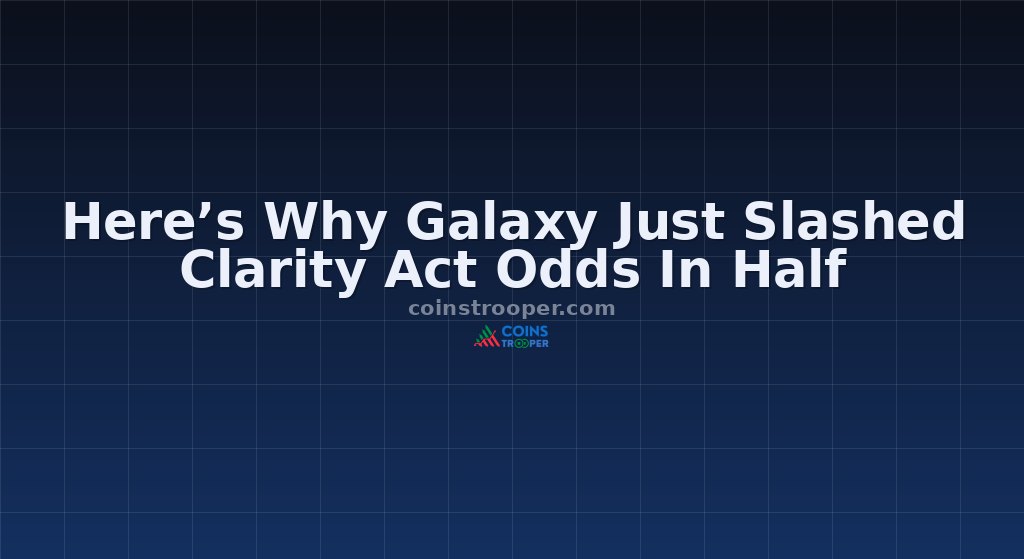 Here’s Why Galaxy Just Slashed Clarity Act Odds In Half

coinstrooper.com

COINS TROOPER